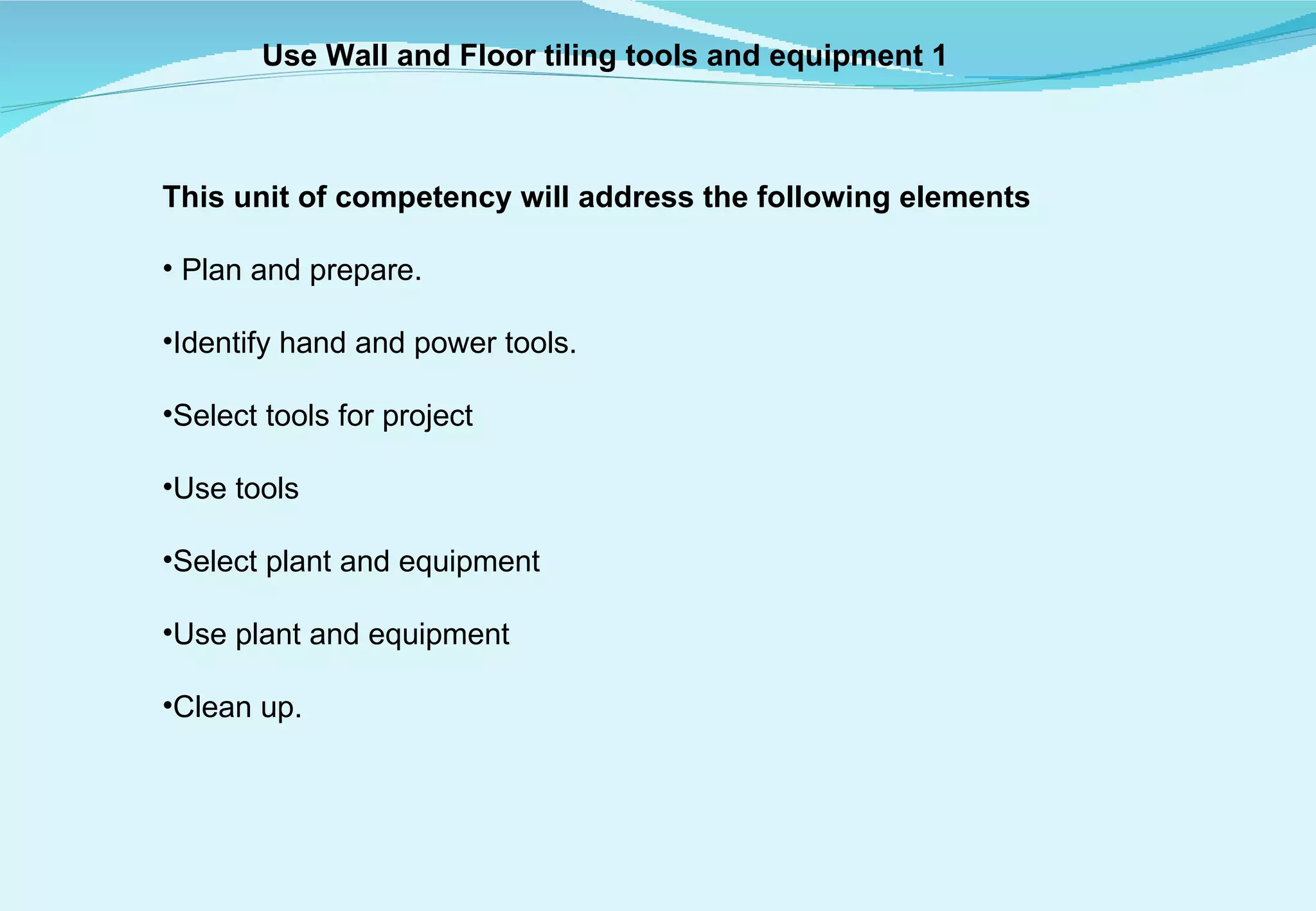 Use Wall and Floor tiling tools and equipment 1

This unit of competency will address the following elements

• Plan and prepare.

•Identify hand and power tools.

•Select tools for project

•Use tools

•Select plant and equipment

•Use plant and equipment

•Clean up.